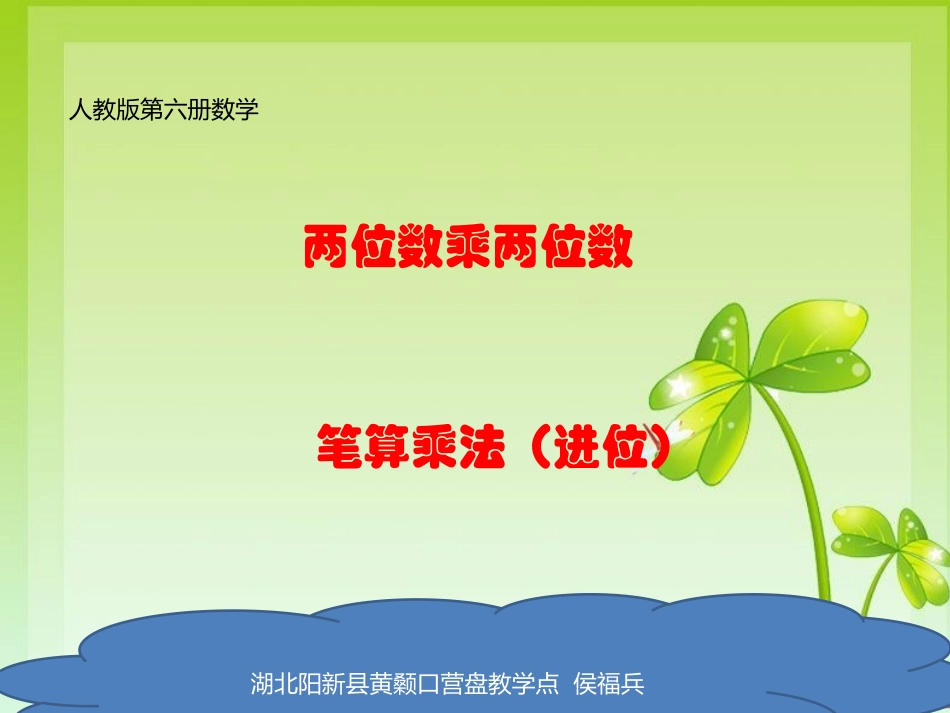 人教版第六册数学

两位数乘两位数

笔算乘法（进位）

湖北阳新县黄颡口营盘教学点 侯福兵